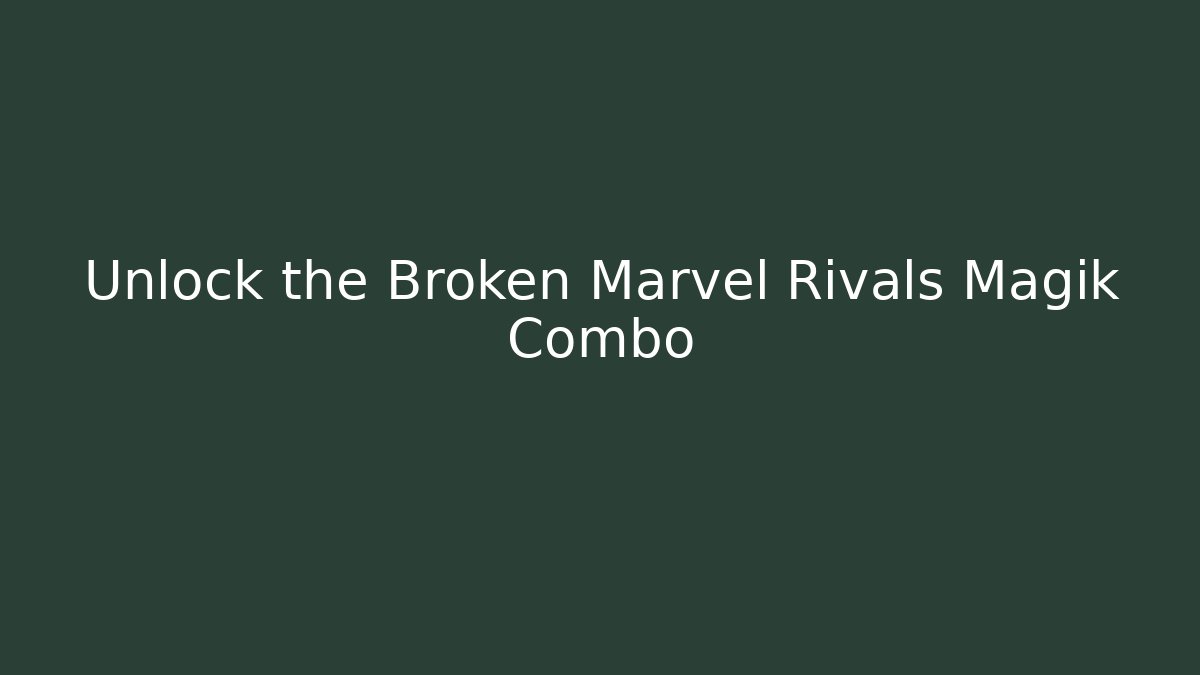 Unlock the Broken Marvel Rivals Magik Combo